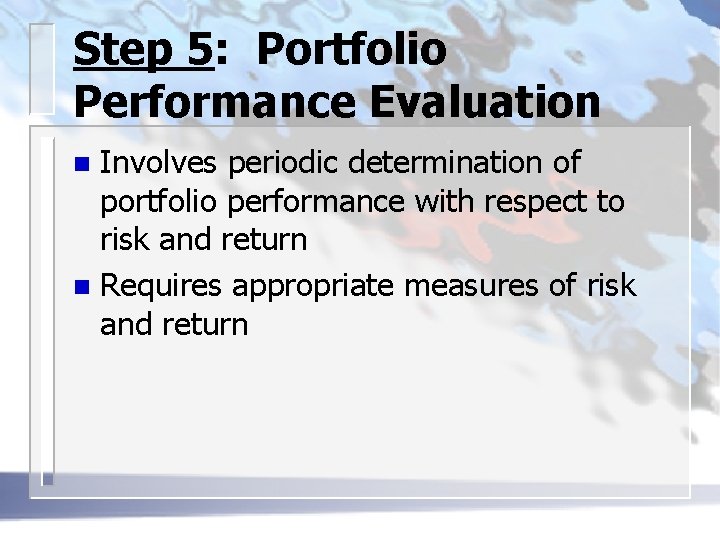 Step 5: Portfolio Performance Evaluation

• Involves periodic determination of portfolio performance with respect to risk and return
• Requires appropriate measures of risk and return